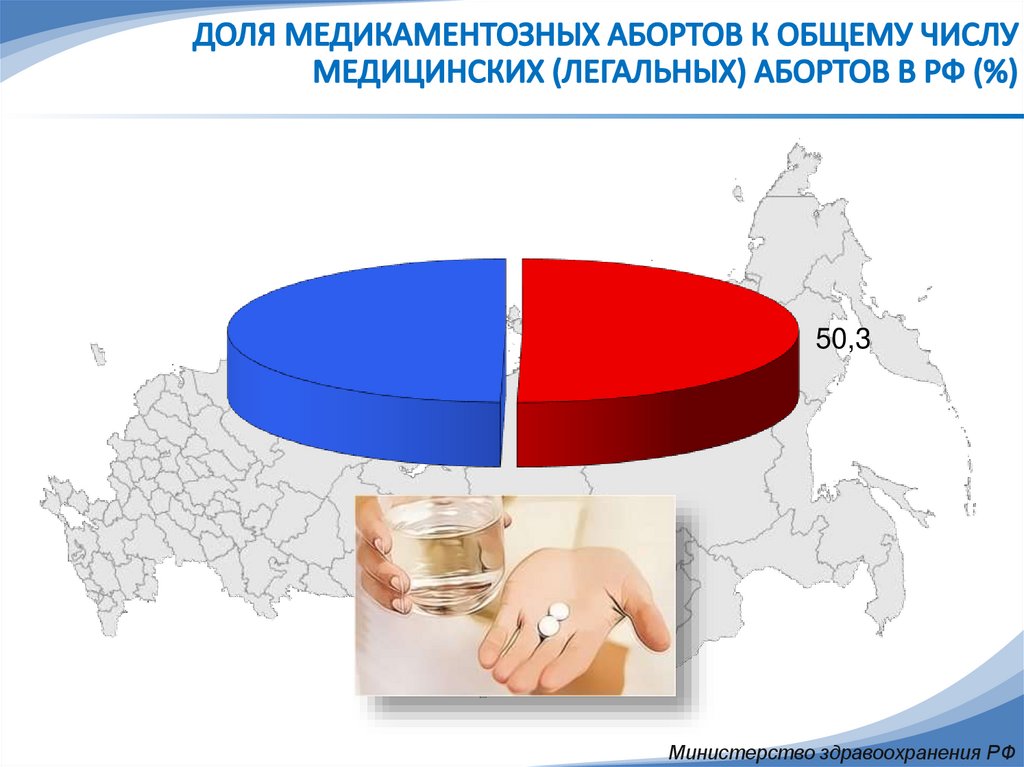 ДОЛЯ МЕДИКАМЕНТОЗНЫХ АБОРТОВ К ОБЩЕМУ ЧИСЛУ МЕДИЦИНСКИХ (ЛЕГАЛЬНЫХ) АБОРТОВ В РФ (%)

50,3

Министерство здравоохранения РФ